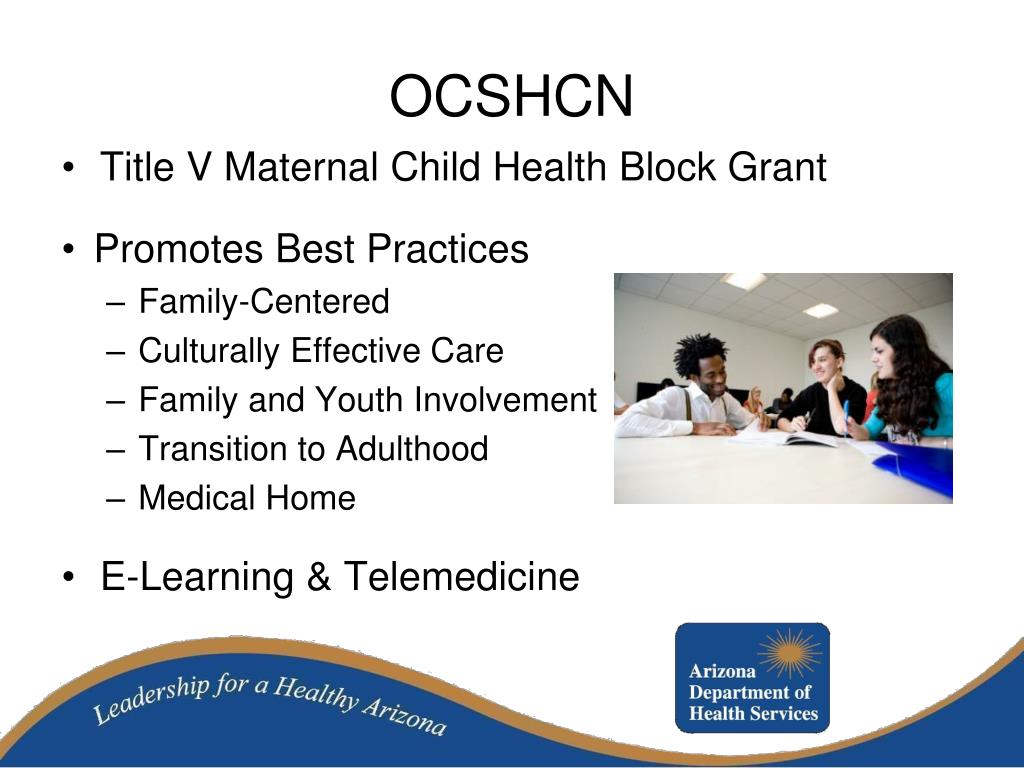 OCSHCN

• Title V Maternal Child Health Block Grant

• Promotes Best Practices
– Family-Centered
– Culturally Effective Care
– Family and Youth Involvement
– Transition to Adulthood
– Medical Home

• E-Learning & Telemedicine

Leadership for a Healthy Arizona

Arizona Department of Health Services